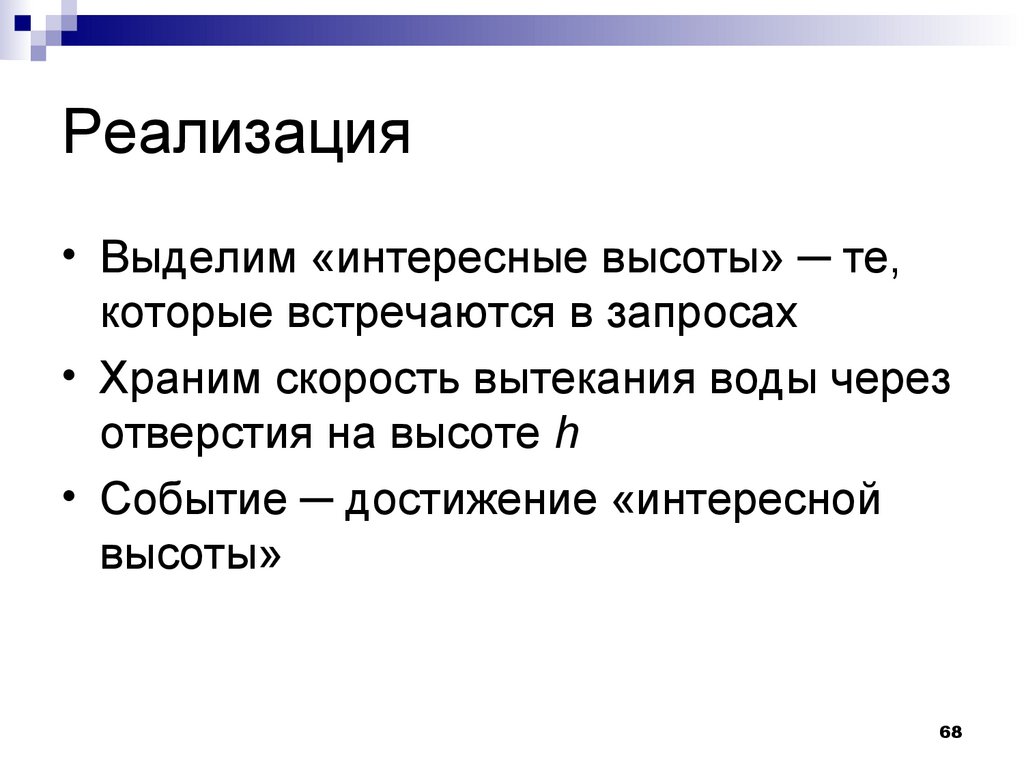 Реализация

• Выделим «интересные высоты» ─ те, которые встречаются в запросах

• Храним скорость вытекания воды через отверстия на высоте $h$

• Событие ─ достижение «интересной высоты»

68